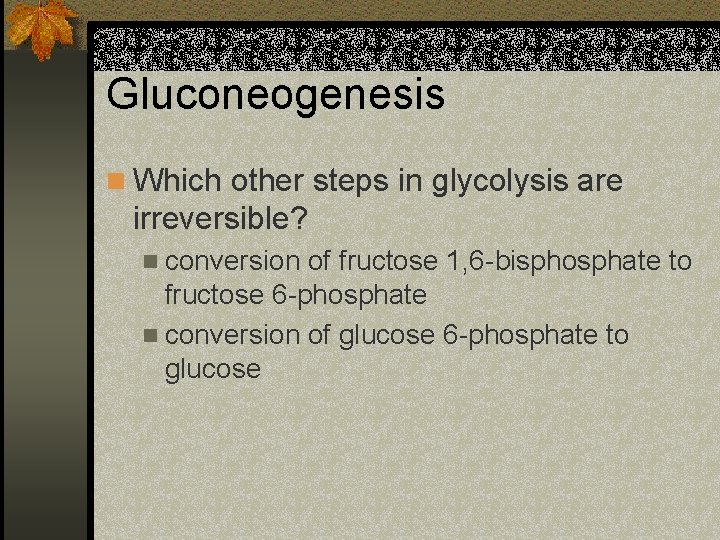 Gluconeogenesis

Which other steps in glycolysis are irreversible?

conversion of fructose 1,6-bisphosphate to fructose 6-phosphate

conversion of glucose 6-phosphate to glucose